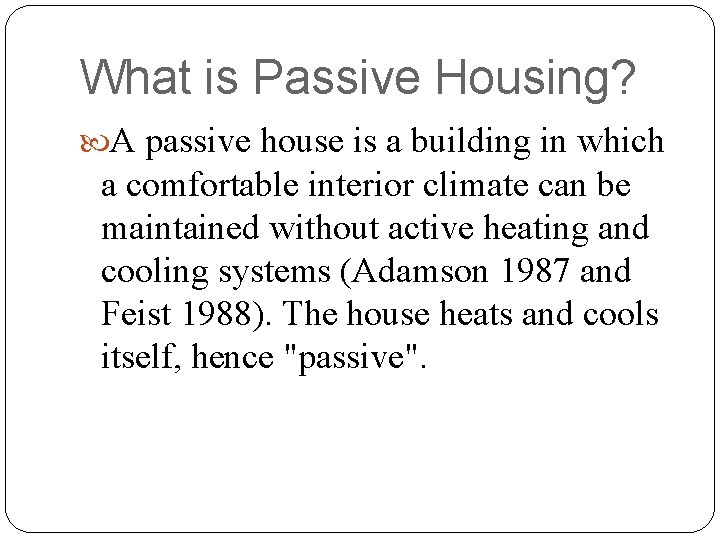 What is Passive Housing?

A passive house is a building in which a comfortable interior climate can be maintained without active heating and cooling systems (Adamson 1987 and Feist 1988). The house heats and cools itself, hence "passive".